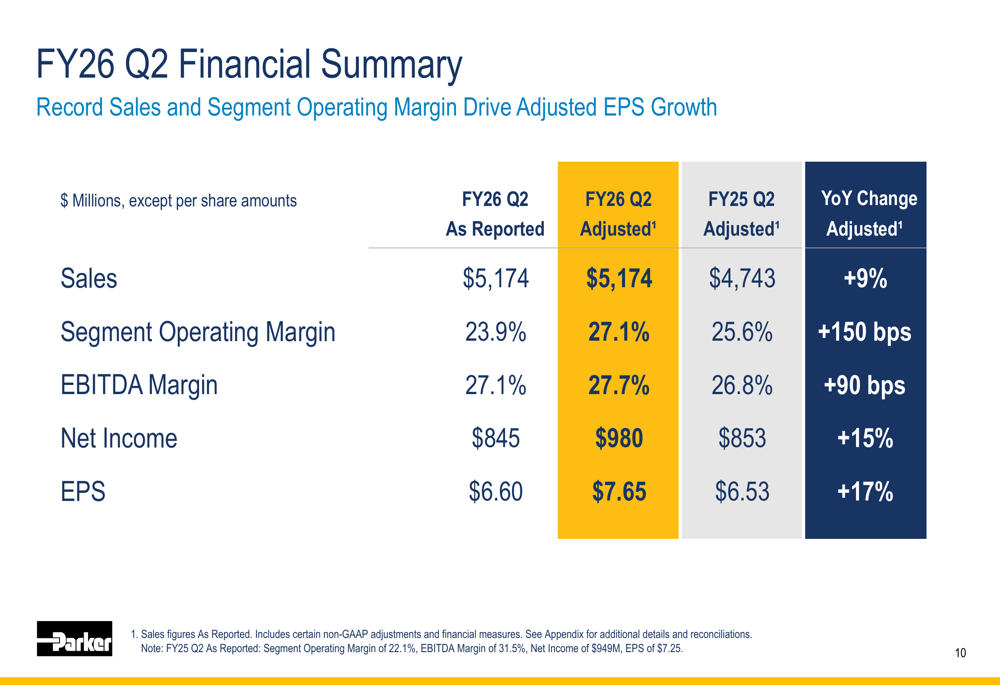 FY26 Q2 Financial Summary

Record Sales and Segment Operating Margin Drive Adjusted EPS Growth

| $ Millions, except per share amounts | FY26 Q2 As Reported | FY26 Q2 Adjusted¹ | FY25 Q2 Adjusted¹ | YoY Change Adjusted¹ |
|---|---|---|---|---|
| Sales | $5,174 | $5,174 | $4,743 | +9% |
| Segment Operating Margin | 23.9% | 27.1% | 25.6% | +150 bps |
| EBITDA Margin | 27.1% | 27.7% | 26.8% | +90 bps |
| Net Income | $845 | $980 | $853 | +15% |
| EPS | $6.60 | $7.65 | $6.53 | +17% |

Parker

1. Sales figures As Reported. Includes certain non-GAAP adjustments and financial measures. See Appendix for additional details and reconciliations.
Note: FY25 Q2 As Reported: Segment Operating Margin of 22.1%, EBITDA Margin of 31.5%, Net Income of $949M, EPS of $7.25.

10